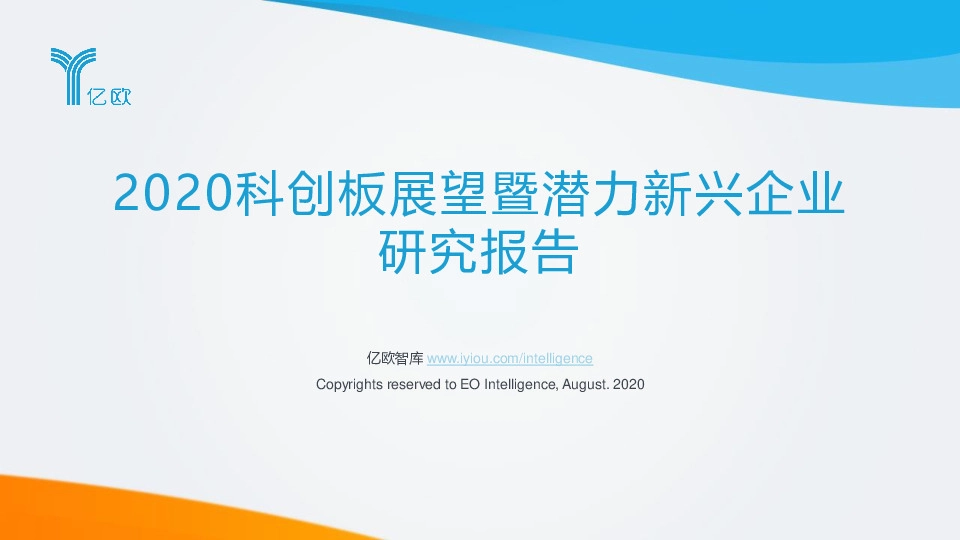 亿欧

2020科创板展望暨潜力新兴企业研究报告

亿欧智库 www.iyiou.com/intelligence

Copyrights reserved to EO Intelligence, August. 2020